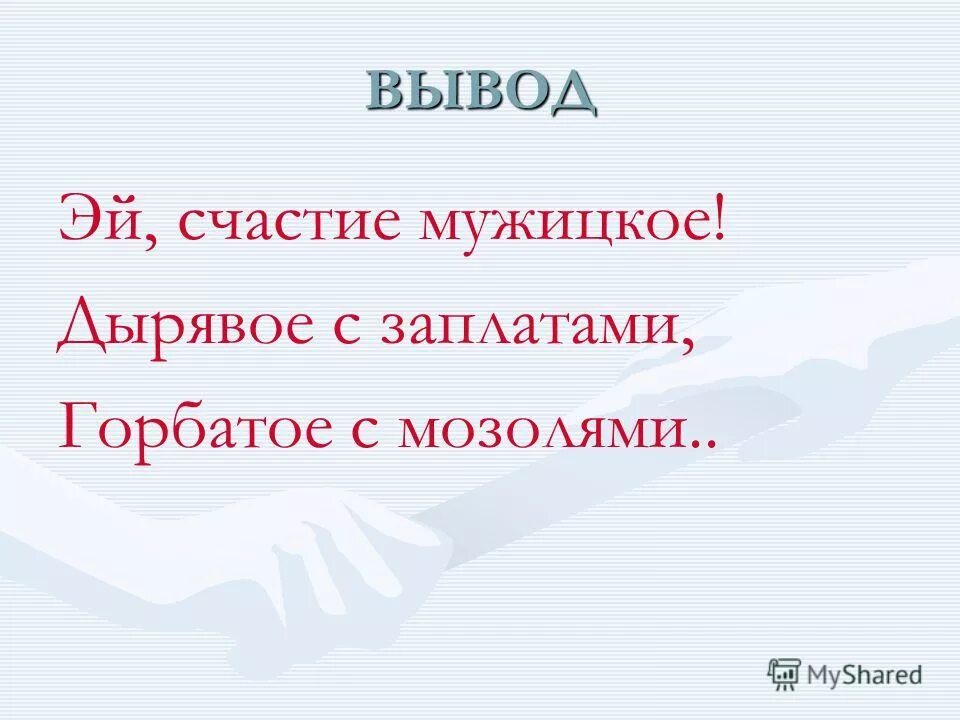 ВЫВОД

Эй, счастие мужицкое!
Дырявое с заплатами,
Горбатое с мозолями..

MyShared